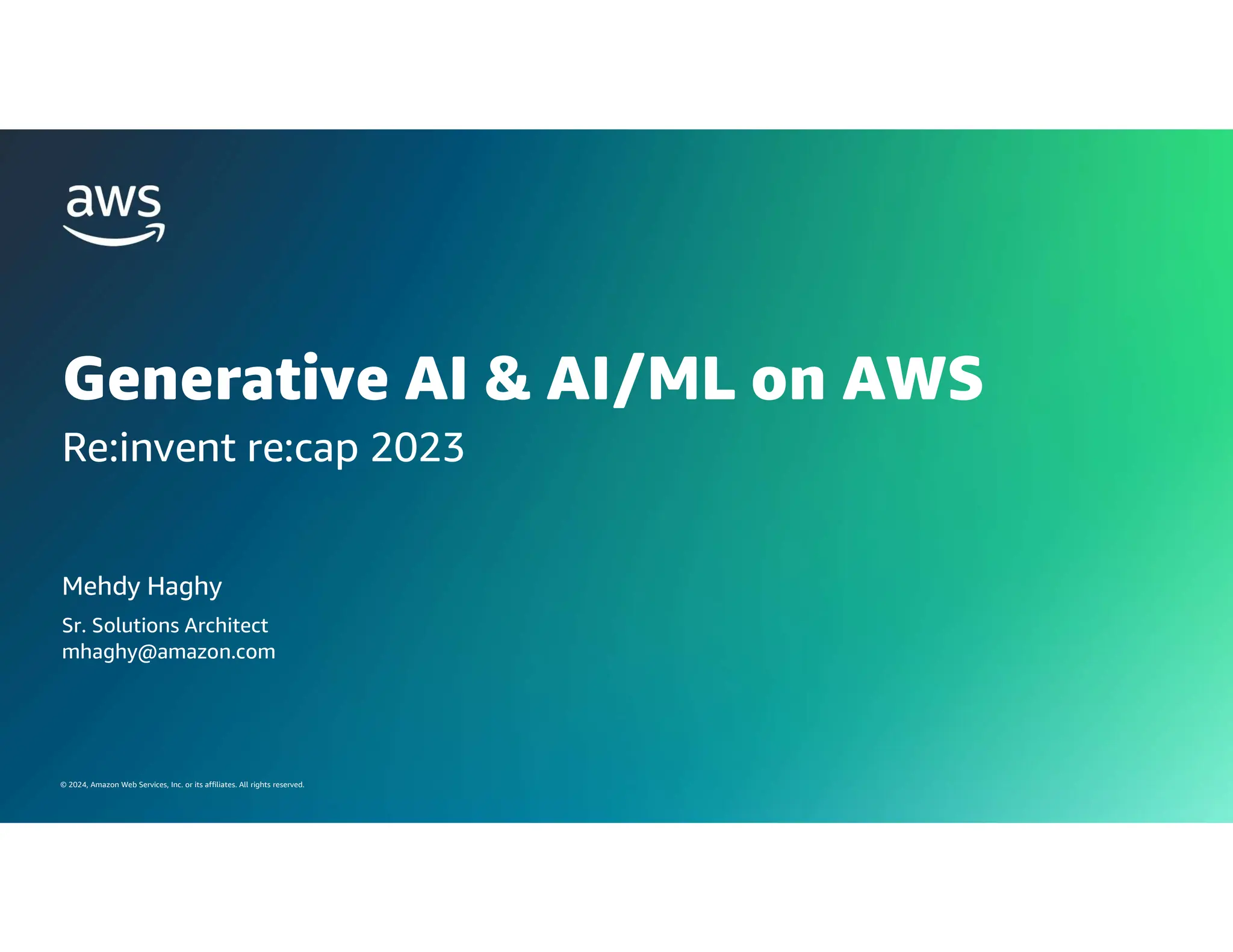 aws

Generative AI & AI/ML on AWS

Re:invent re:cap 2023

Mehdy Haghy

Sr. Solutions Architect
mhaghy@amazon.com

© 2024, Amazon Web Services, Inc. or its affiliates. All rights reserved.